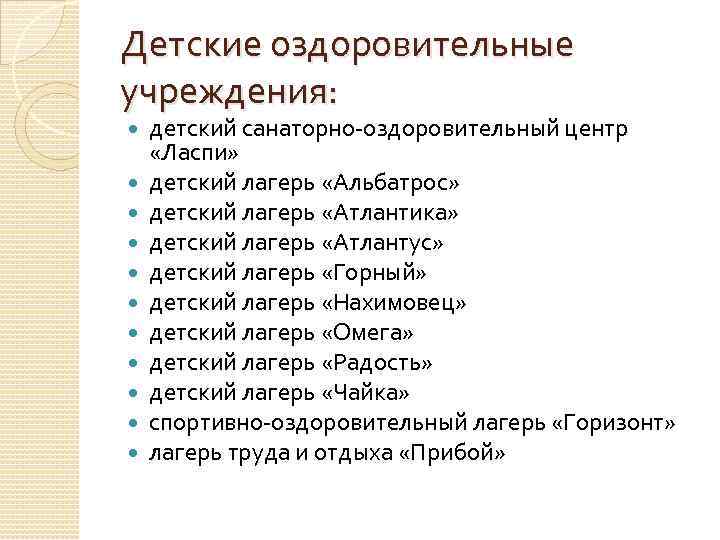 Детские оздоровительные учреждения:

- детский санаторно-оздоровительный центр «Ласпи»
- детский лагерь «Альбатрос»
- детский лагерь «Атлантика»
- детский лагерь «Атлантус»
- детский лагерь «Горный»
- детский лагерь «Нахимовец»
- детский лагерь «Омега»
- детский лагерь «Радость»
- детский лагерь «Чайка»
- спортивно-оздоровительный лагерь «Горизонт»
- лагерь труда и отдыха «Прибой»